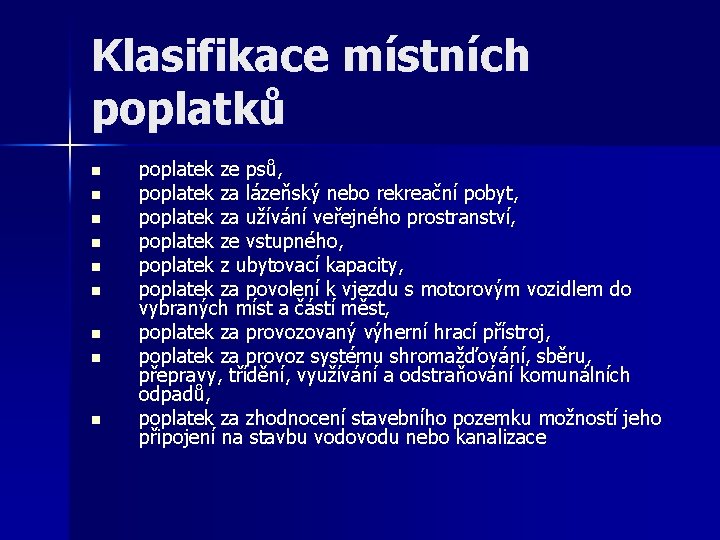 Klasifikace místních poplatků

- poplatek ze psů,
- poplatek za lázeňský nebo rekreační pobyt,
- poplatek za užívání veřejného prostranství,
- poplatek ze vstupného,
- poplatek z ubytovací kapacity,
- poplatek za povolení k vjezdu s motorovým vozidlem do vybraných míst a částí měst,
- poplatek za provozovaný výherní hrací přístroj,
- poplatek za provoz systému shromažďování, sběru, přepravy, třídění, využívání a odstraňování komunálních odpadů,
- poplatek za zhodnocení stavebního pozemku možností jeho připojení na stavbu vodovodu nebo kanalizace